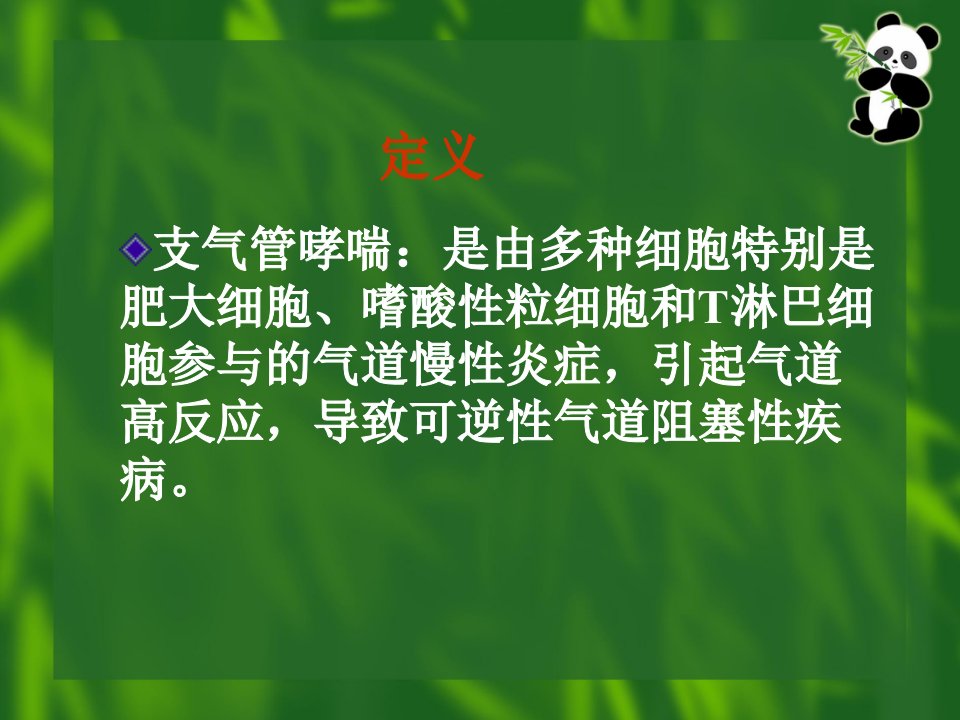 定义

支气管哮喘：是由多种细胞特别是肥大细胞、嗜酸性粒细胞和T淋巴细胞参与的气道慢性炎症，引起气道高反应，导致可逆性气道阻塞性疾病。